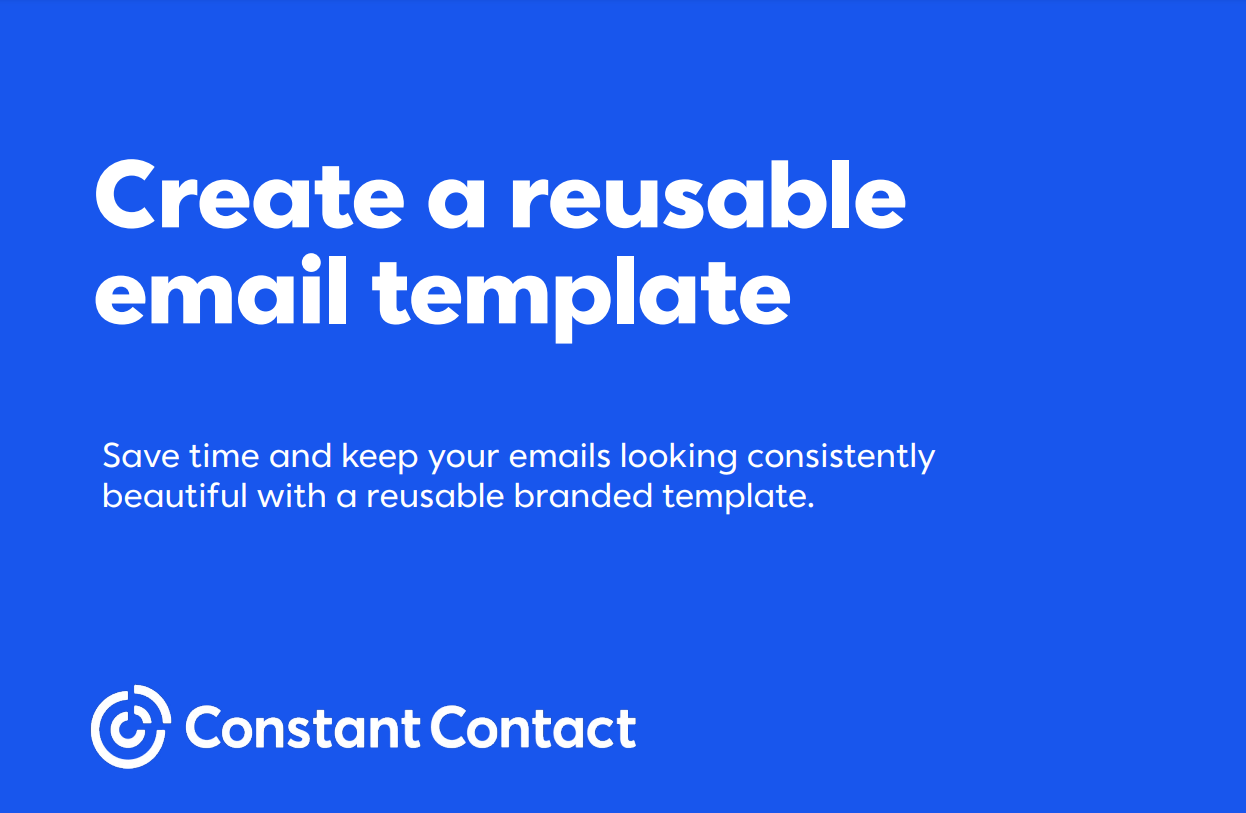 Create a reusable email template

Save time and keep your emails looking consistently beautiful with a reusable branded template.

Constant Contact